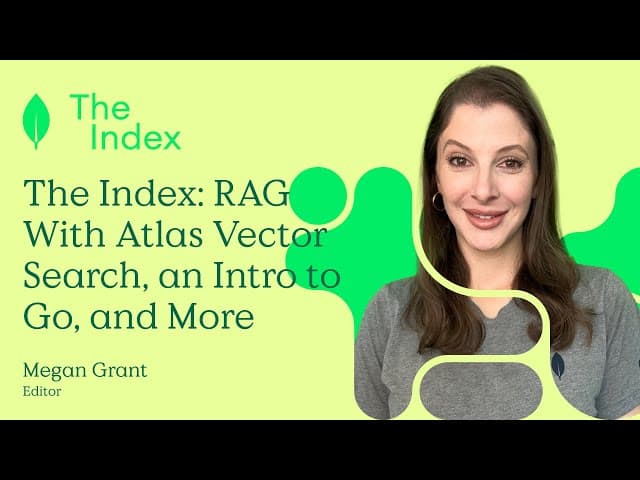 The Index

The Index: RAG With Atlas Vector Search, an Intro to Go, and More

Megan Grant
Editor